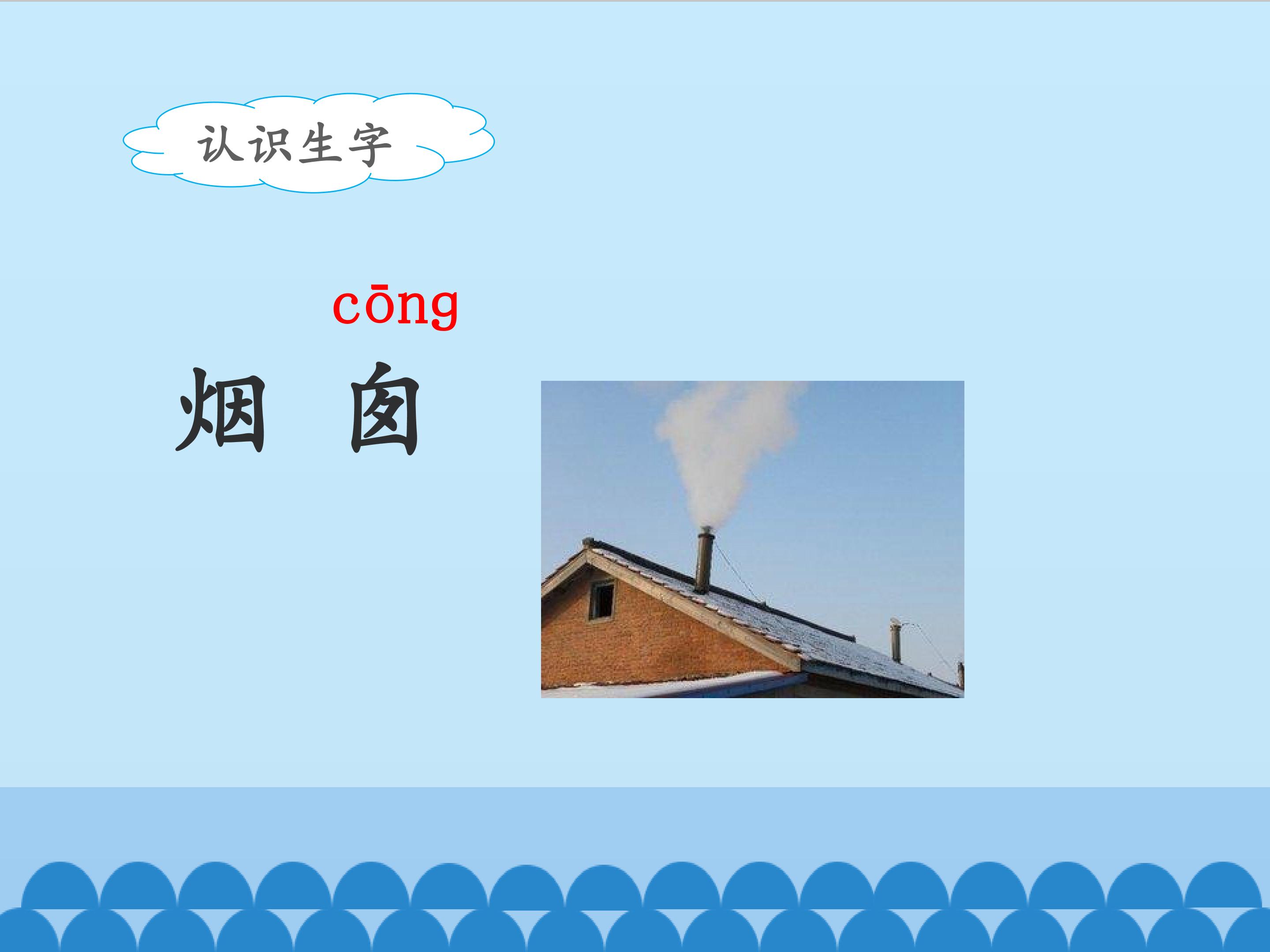 认识生字

cōng

烟 囱